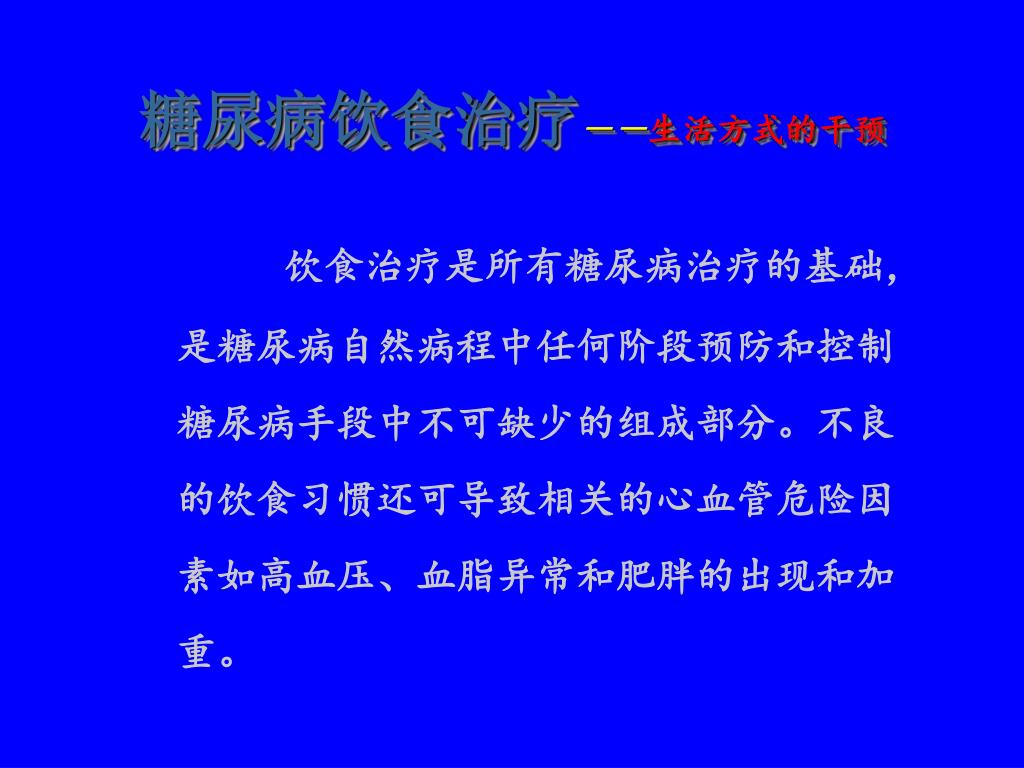 糖尿病饮食治疗——生活方式的干预

饮食治疗是所有糖尿病治疗的基础，是糖尿病自然病程中任何阶段预防和控制糖尿病手段中不可缺少的组成部分。不良的饮食习惯还可导致相关的心血管危险因素如高血压、血脂异常和肥胖的出现和加重。